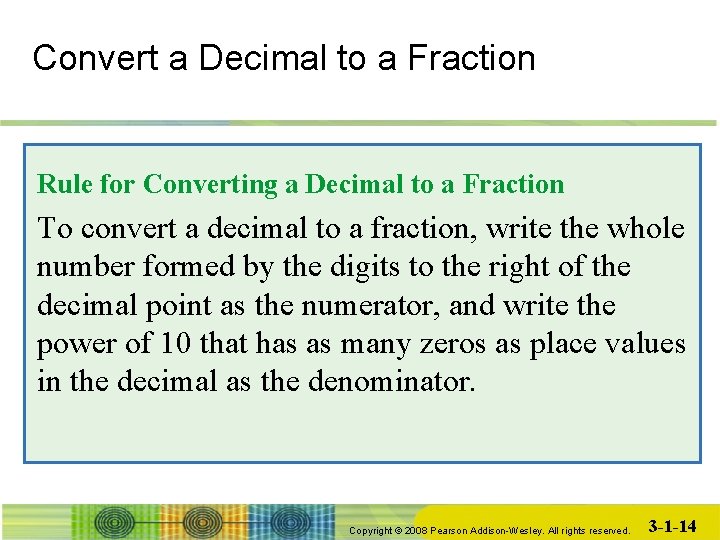 Convert a Decimal to a Fraction

Rule for Converting a Decimal to a Fraction

To convert a decimal to a fraction, write the whole number formed by the digits to the right of the decimal point as the numerator, and write the power of 10 that has as many zeros as place values in the decimal as the denominator.

Copyright © 2008 Pearson Addison-Wesley. All rights reserved.

3-1-14